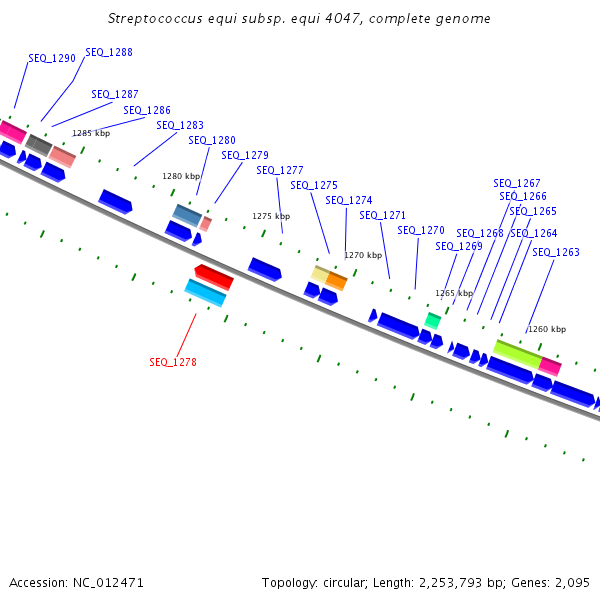 Streptococcus equi subsp. equi 4047, complete genome

SEQ_1290
SEQ_1288
SEQ_1287
SEQ_1286
1285 kbp
SEQ_1283
SEQ_1280
SEQ_1279
1280 kbp
SEQ_1277
SEQ_1275
SEQ_1274
1275 kbp
SEQ_1271
SEQ_1270
1270 kbp
SEQ_1267
SEQ_1266
SEQ_1265
SEQ_1268
SEQ_1264
SEQ_1269
SEQ_1263
1265 kbp
1260 kbp
SEQ_1278

Accession: NC_012471

Topology: circular; Length: 2,253,793 bp; Genes: 2,095